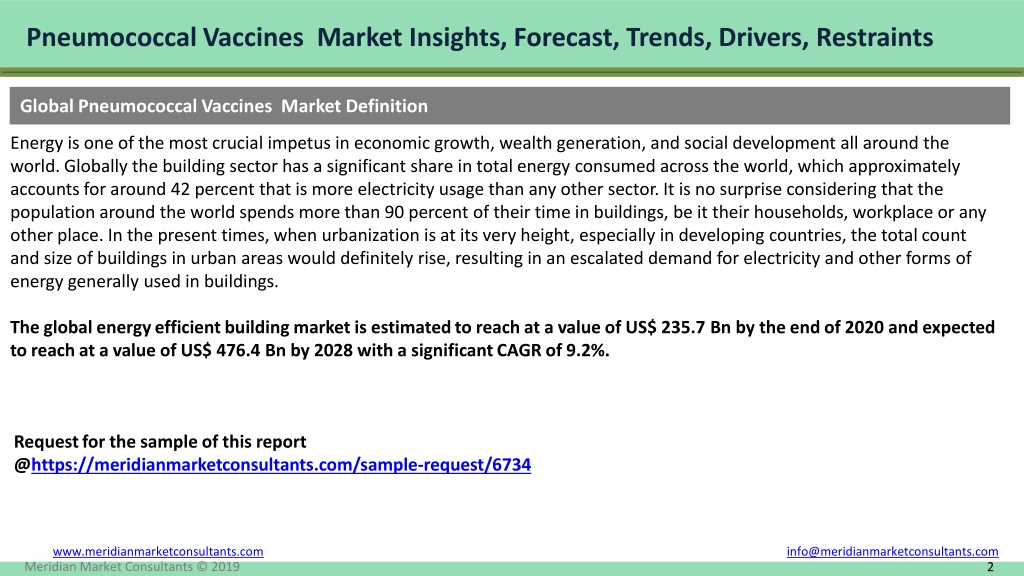 Pneumococcal Vaccines Market Insights, Forecast, Trends, Drivers, Restraints

Global Pneumococcal Vaccines Market Definition

Energy is one of the most crucial impetus in economic growth, wealth generation, and social development all around the world. Globally the building sector has a significant share in total energy consumed across the world, which approximately accounts for around 42 percent that is more electricity usage than any other sector. It is no surprise considering that the population around the world spends more than 90 percent of their time in buildings, be it their households, workplace or any other place. In the present times, when urbanization is at its very height, especially in developing countries, the total count and size of buildings in urban areas would definitely rise, resulting in an escalated demand for electricity and other forms of energy generally used in buildings.

The global energy efficient building market is estimated to reach at a value of US$ 235.7 Bn by the end of 2020 and expected to reach at a value of US$ 476.4 Bn by 2028 with a significant CAGR of 9.2%.

Request for the sample of this report
@https://meridianmarketconsultants.com/sample-request/6734

www.meridianmarketconsultants.com
info@meridianmarketconsultants.com
Meridian Market Consultants © 2019
2